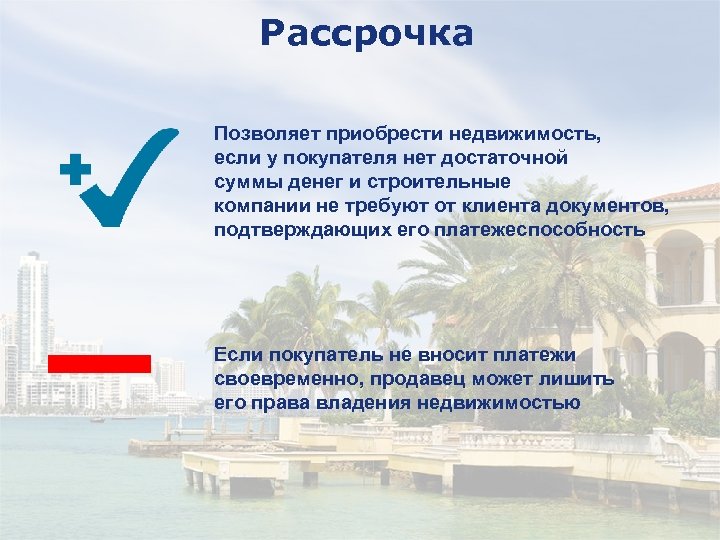 Рассрочка

Позволяет приобрести недвижимость, если у покупателя нет достаточной суммы денег и строительные компании не требуют от клиента документов, подтверждающих его платежеспособность

Если покупатель не вносит платежи своевременно, продавец может лишить его права владения недвижимостью